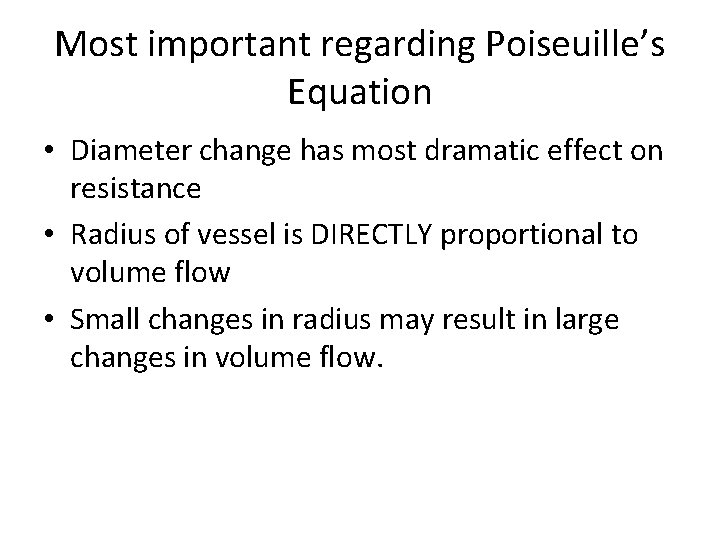 Most important regarding Poiseuille's Equation

• Diameter change has most dramatic effect on resistance

• Radius of vessel is DIRECTLY proportional to volume flow

• Small changes in radius may result in large changes in volume flow.